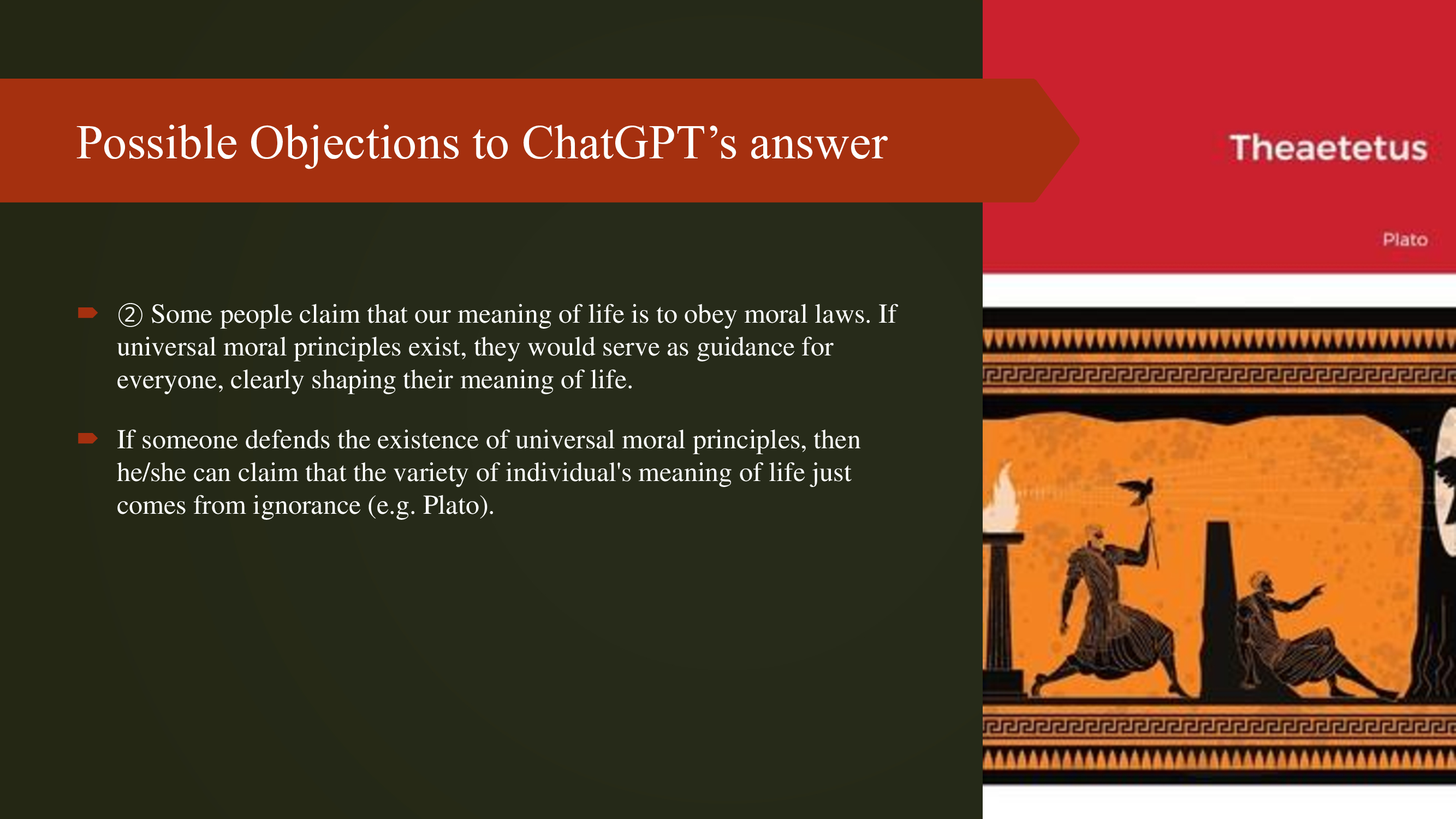 Possible Objections to ChatGPT's answer

② Some people claim that our meaning of life is to obey moral laws. If universal moral principles exist, they would serve as guidance for everyone, clearly shaping their meaning of life.

If someone defends the existence of universal moral principles, then he/she can claim that the variety of individual's meaning of life just comes from ignorance (e.g. Plato).

Theaetetus

Plato